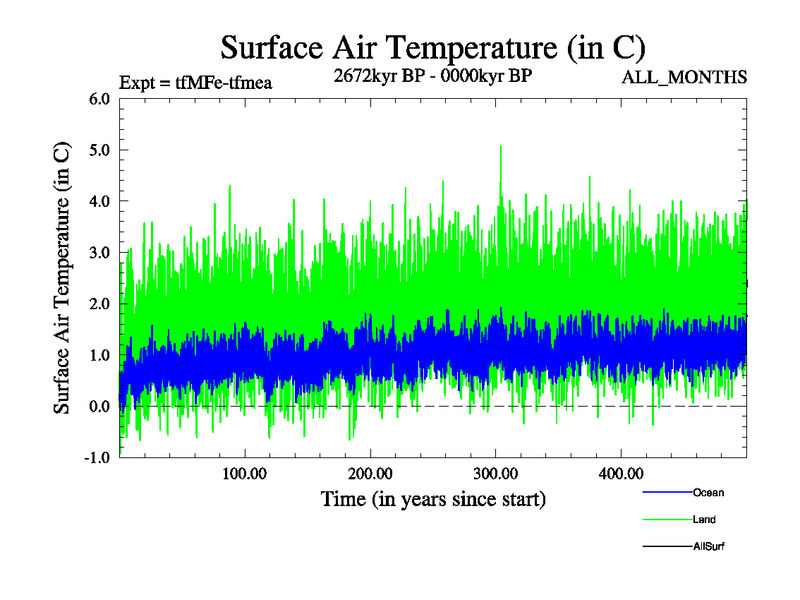 Surface Air Temperature (in C)

Expt = tfMFe-tfmea

2672kyr BP - 0000kyr BP

ALL_MONTHS

Surface Air Temperature (in C)

6.0
5.0
4.0
3.0
2.0
1.0
0.0
-1.0

100.00
200.00
300.00
400.00

Time (in years since start)

Ocean
Land
AllSurf